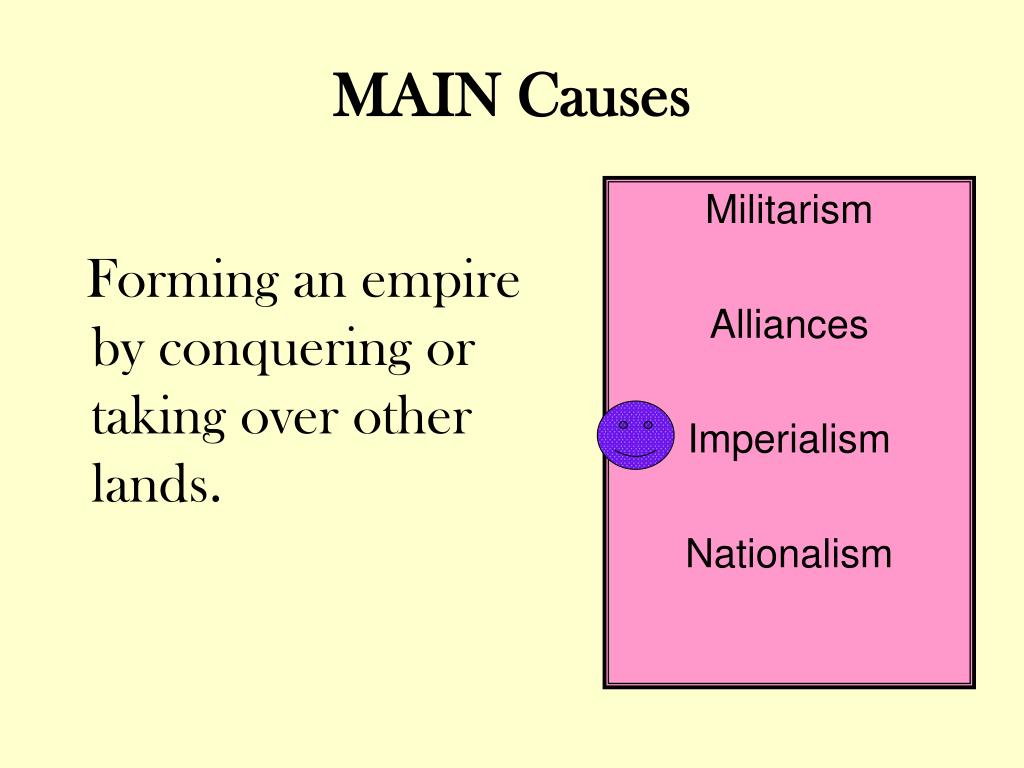 MAIN Causes

Forming an empire by conquering or taking over other lands.

Militarism

Alliances

Imperialism

Nationalism